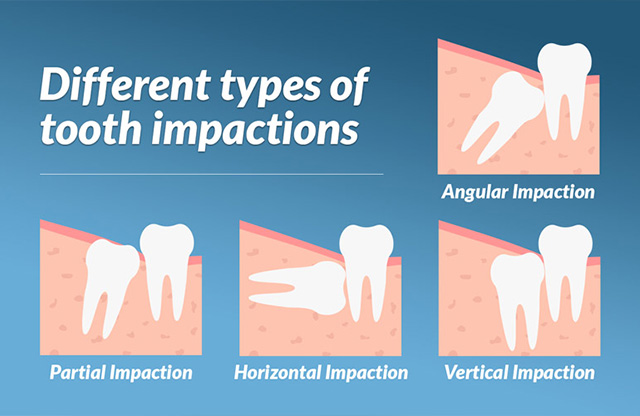 Different types of tooth impactions

Angular Impaction

Partial Impaction

Horizontal Impaction

Vertical Impaction